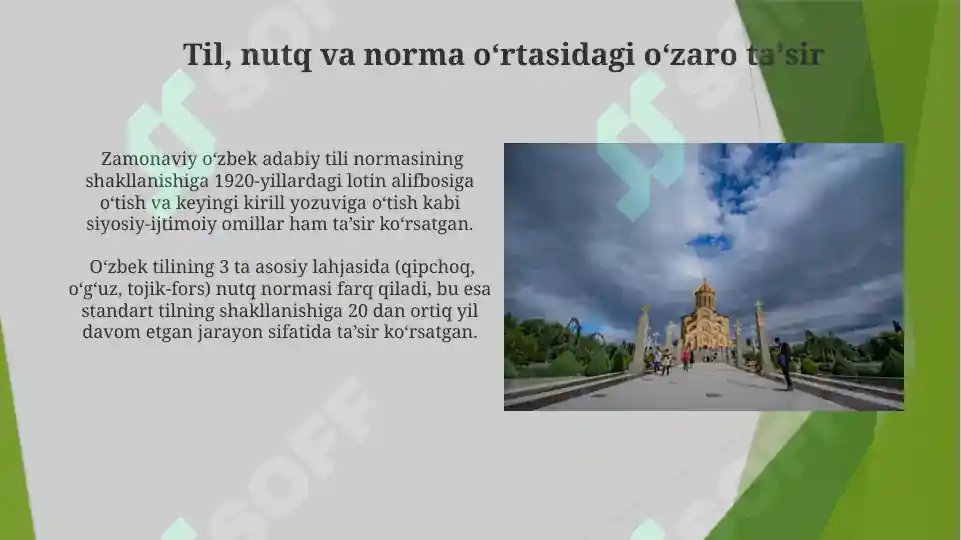 Til, nutq va norma oʻrtasidagi oʻzaro taʼsir

Zamonaviy oʻzbek adabiy tili normasining shakllanishiga 1920-yillardagi lotin alifbosiga oʻtish va keyingi kirill yozuviga oʻtish kabi siyosiy-ijtimoiy omillar ham taʼsir koʻrsatgan.

Oʻzbek tilining 3 ta asosiy lahjasida (qipchoq, oʻgʻuz, tojik-fors) nutq normasi farq qiladi, bu esa standart tilning shakllanishiga 20 dan ortiq yil davom etgan jarayon sifatida taʼsir koʻrsatgan.

SOFF